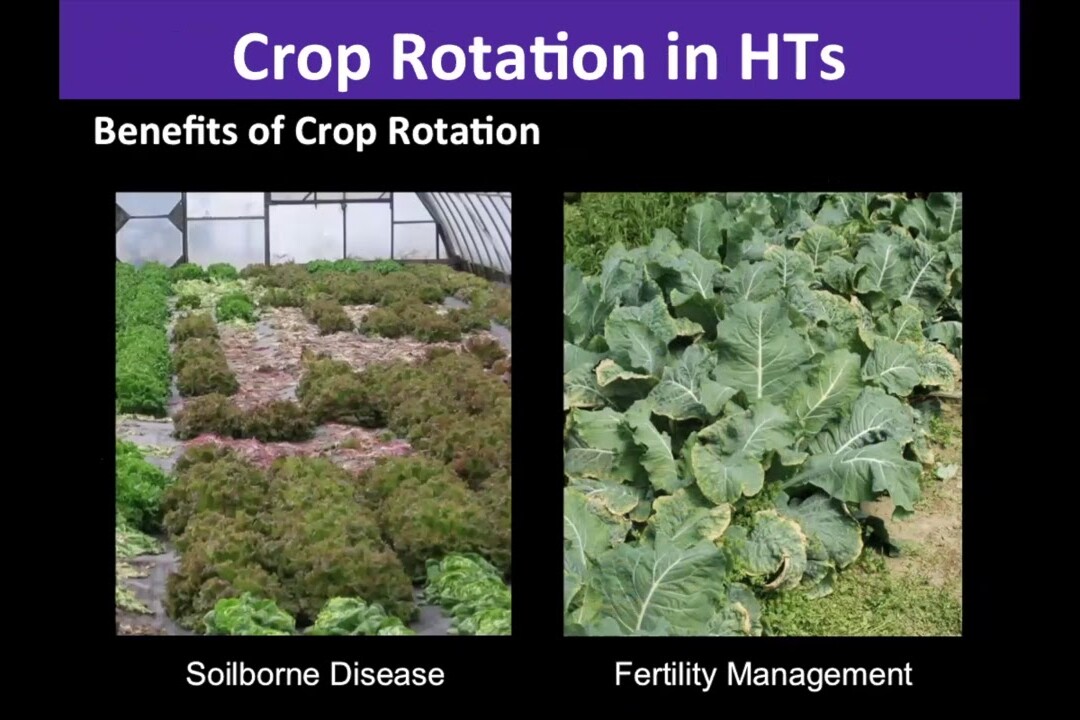 Crop Rotation in HTs

Benefits of Crop Rotation

Soilborne Disease

Fertility Management